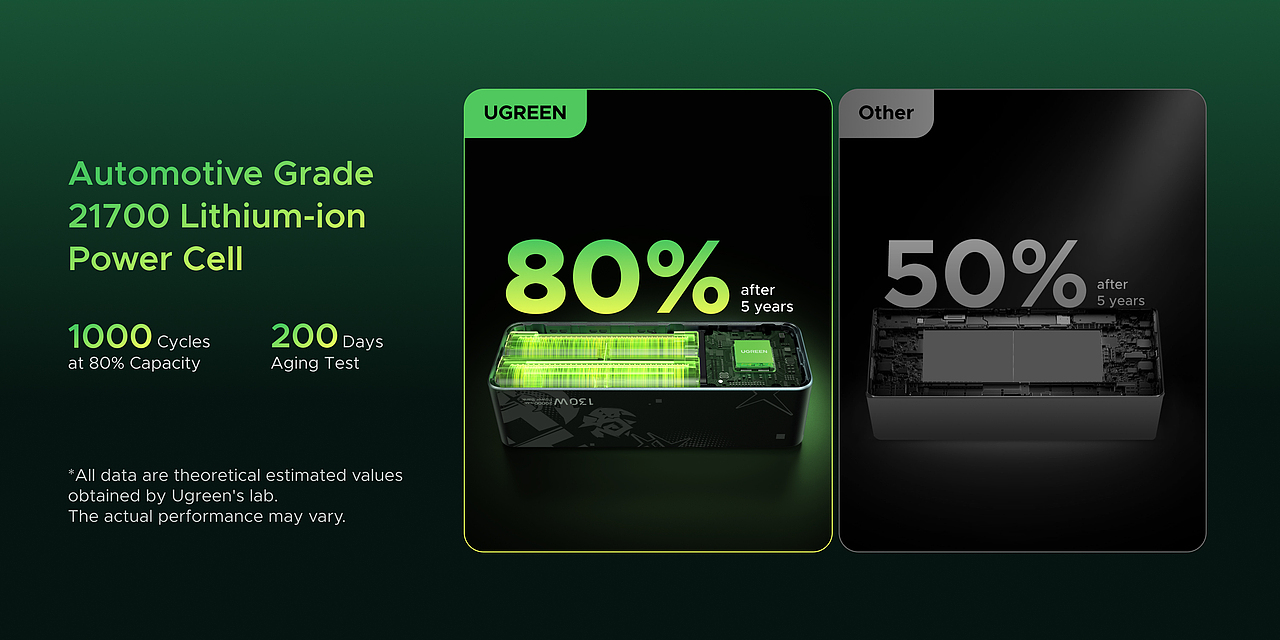 Automotive Grade 21700 Lithium-ion Power Cell

1000 Cycles
at 80% Capacity

200 Days
Aging Test

*All data are theoretical estimated values obtained by Ugreen's lab.
The actual performance may vary.

UGREEN

80% after 5 years

UGREEN

130W

Other

50% after 5 years